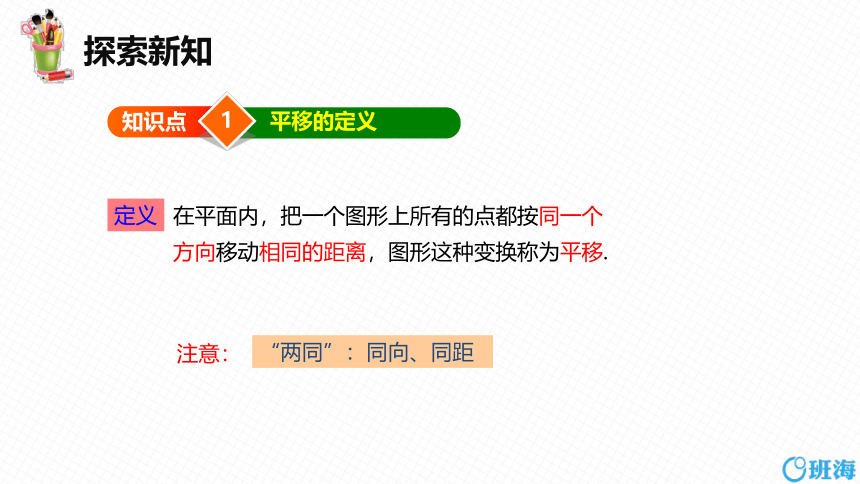 探索新知

知识点 1 平移的定义

定义 在平面内，把一个图形上所有的点都按同一个方向移动相同的距离，图形这种变换称为平移.

注意： “两同”：同向、同距

班海